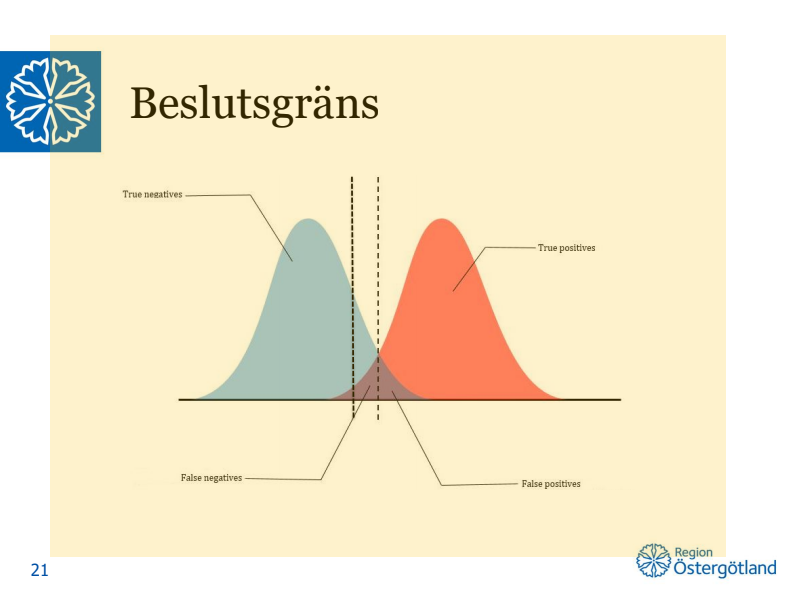 Beslutsgräns

True negatives

True positives

False negatives

False positives

21

Region Östergötland